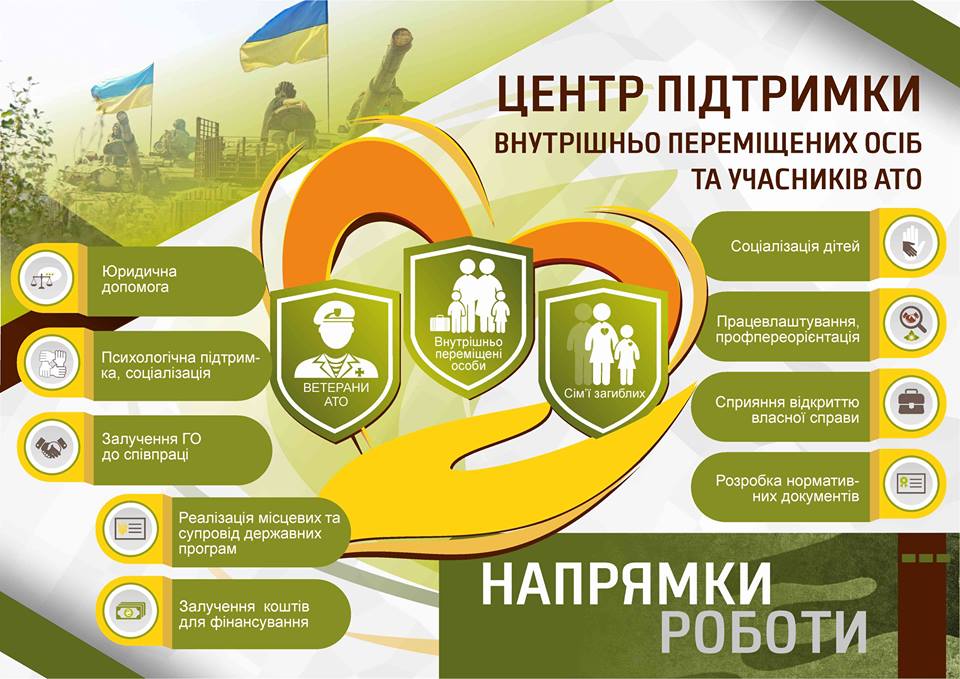 ЦЕНТР ПІДТРИМКИ
ВНУТРІШНЬО ПЕРЕМІЩЕНИХ ОСІБ
ТА УЧАСНИКІВ АТО

Юридична допомога

Психологічна підтримка, соціалізація

Залучення ГО до співпраці

Реалізація місцевих та супровід державних програм

Залучення коштів для фінансування

ВЕТЕРАНИ АТО

Внутрішньо переміщені особи

Сім'ї загиблих

Соціалізація дітей

Працевлаштування, профпереорієнтація

Сприяння відкриттю власної справи

Розробка нормативних документів

НАПРЯМКИ
РОБОТИ